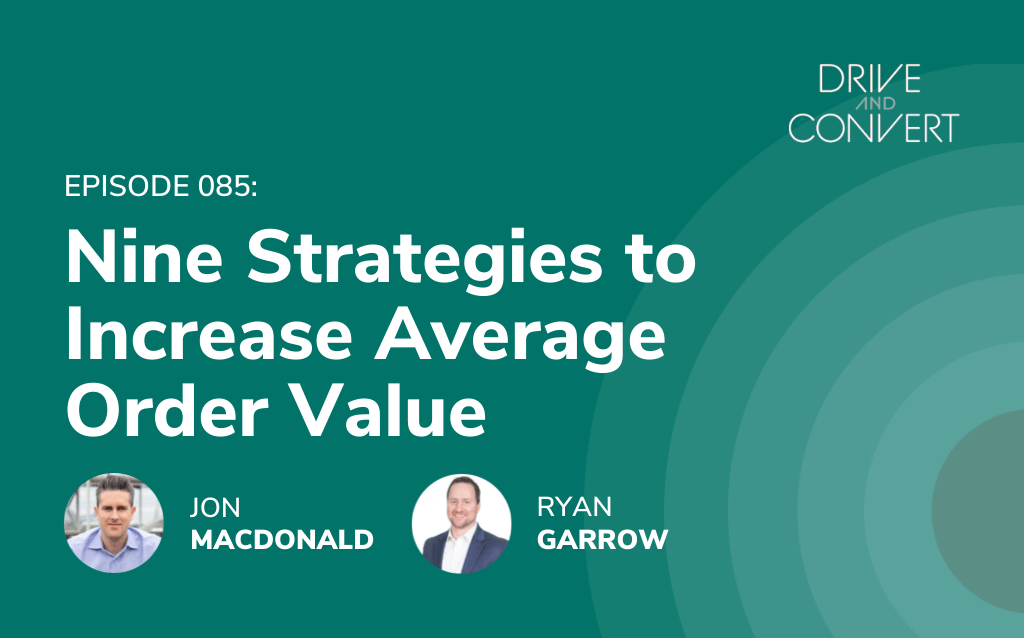 DRIVE AND CONVERT

EPISODE 085:

Nine Strategies to Increase Average Order Value

JON MACDONALD

RYAN GARROW